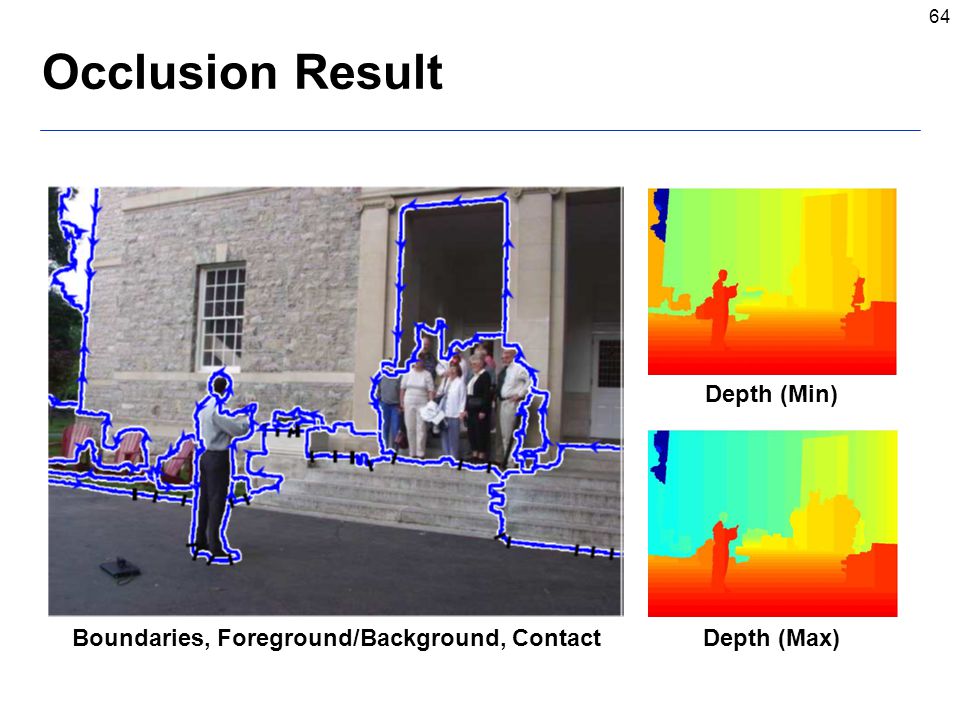 64

Occlusion Result

Depth (Min)

Boundaries, Foreground/Background, Contact

Depth (Max)